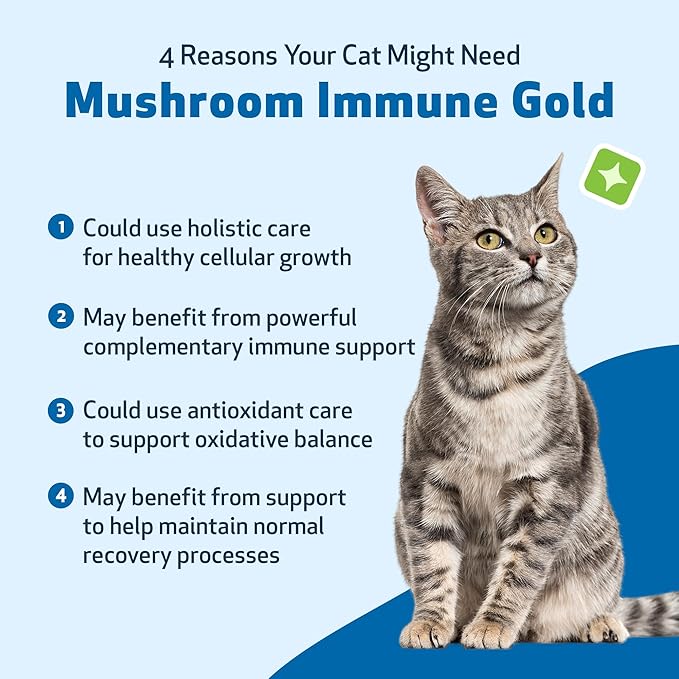 4 Reasons Your Cat Might Need
Mushroom Immune Gold

1 Could use holistic care for healthy cellular growth

2 May benefit from powerful complementary immune support

3 Could use antioxidant care to support oxidative balance

4 May benefit from support to help maintain normal recovery processes